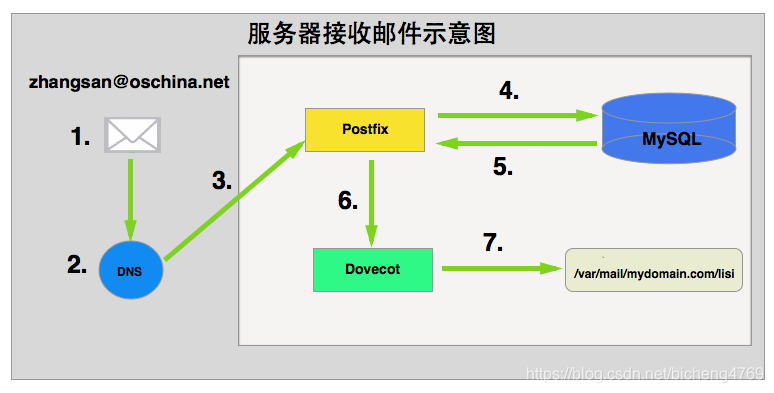 服务器接收邮件示意图

zhangsan@oschina.net

1.

2.
DNS

3.

Postfix

4.

MySQL

5.

6.

Dovecot

7.

/var/mail/mydomain.com/lisi

https://blog.csdn.net/bicheng4769